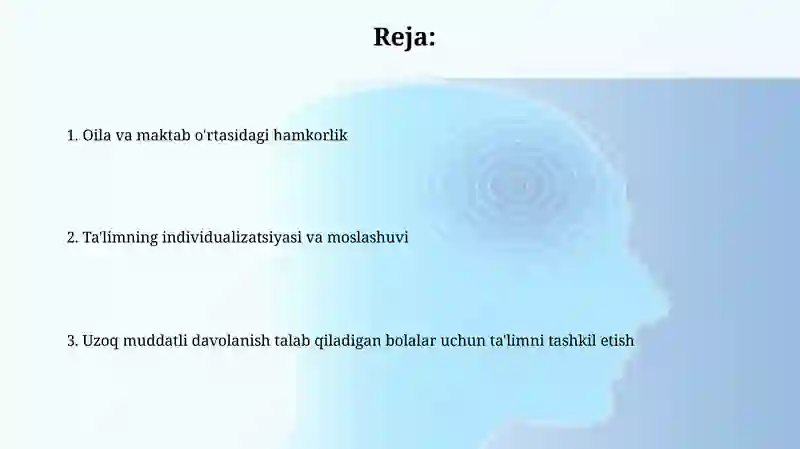 Reja:

1. Oila va maktab o'rtasidagi hamkorlik

2. Ta'limning individualizatsiyasi va moslashuvi

3. Uzoq muddatli davolanish talab qiladigan bolalar uchun ta'limni tashkil etish